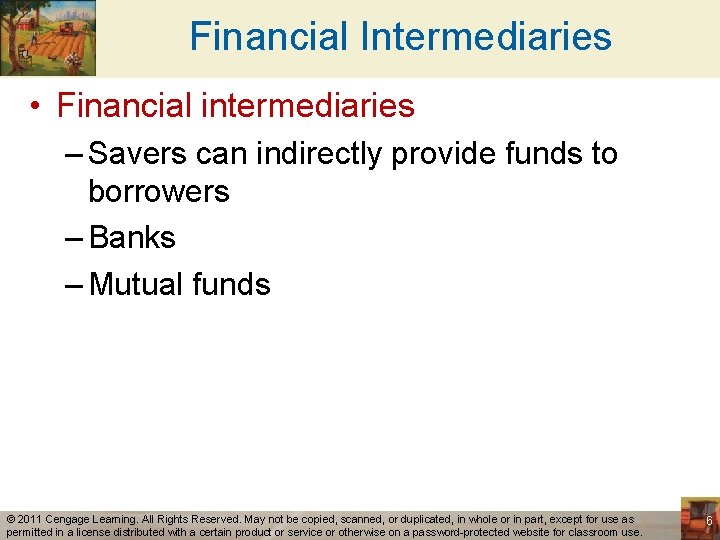 Financial Intermediaries

• Financial intermediaries
– Savers can indirectly provide funds to borrowers
– Banks
– Mutual funds

© 2011 Cengage Learning. All Rights Reserved. May not be copied, scanned, or duplicated, in whole or in part, except for use as permitted in a license distributed with a certain product or service or otherwise on a password-protected website for classroom use.

6